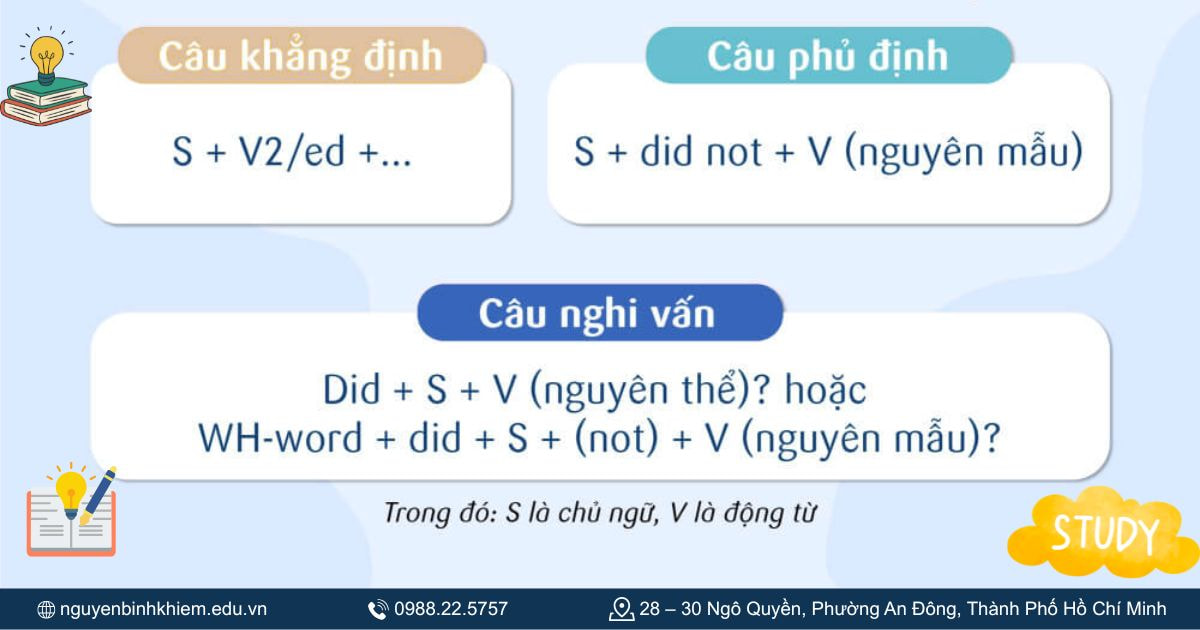 Câu khẳng định

S + V2/ed +...

Câu phủ định

S + did not + V (nguyên mẫu)

Câu nghi vấn

Did + S + V (nguyên thể)? hoặc
WH-word + did + S + (not) + V (nguyên mẫu)?

Trong đó: S là chủ ngữ, V là động từ

STUDY

nguyenbinhkhiem.edu.vn 0988.22.5757 28 – 30 Ngô Quyền, Phường An Đông, Thành Phố Hồ Chí Minh